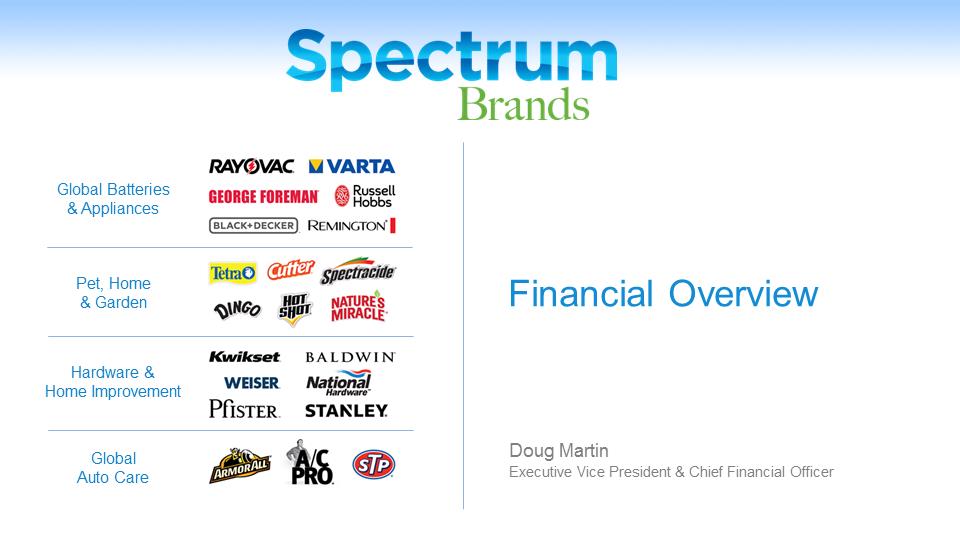 Spectrum Brands

Global Batteries & Appliances

RAYOVAC VARTA GEORGE FOREMAN Russell Hobbs BLACK+DECKER REMINGTON

Pet, Home & Garden

Tetra Cutter Spectracide DINGO HOT SHOT NATURE'S MIRACLE

Hardware & Home Improvement

Kwikset BALDWIN WEISER National Hardware Pfister STANLEY

Global Auto Care

ARMORALL A/C PRO STP

Financial Overview

Doug Martin
Executive Vice President & Chief Financial Officer